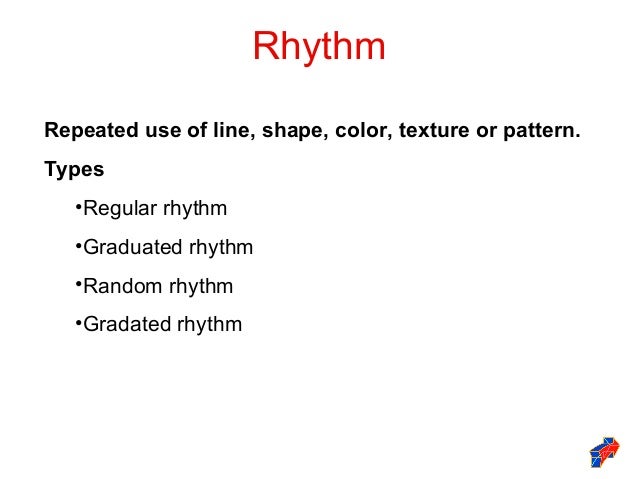 Rhythm

Repeated use of line, shape, color, texture or pattern.

Types

•Regular rhythm

•Graduated rhythm

•Random rhythm

•Gradated rhythm